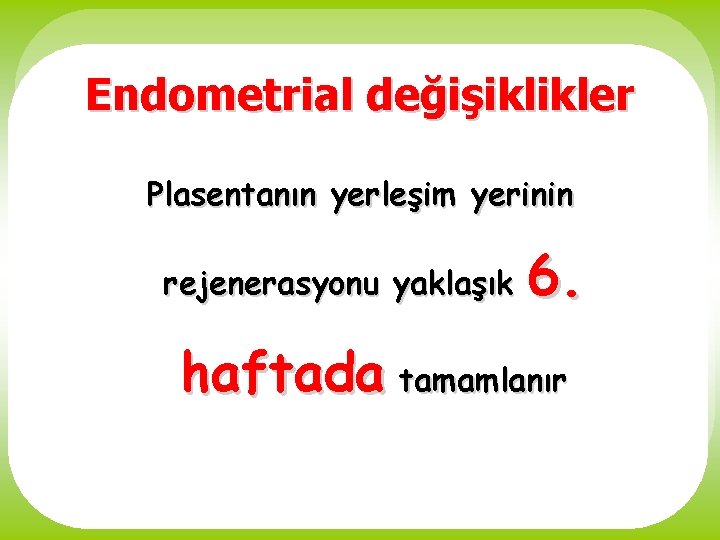 Endometrial değişiklikler

Plasentanın yerleşim yerinin rejenerasyonu yaklaşık 6. haftada tamamlanır